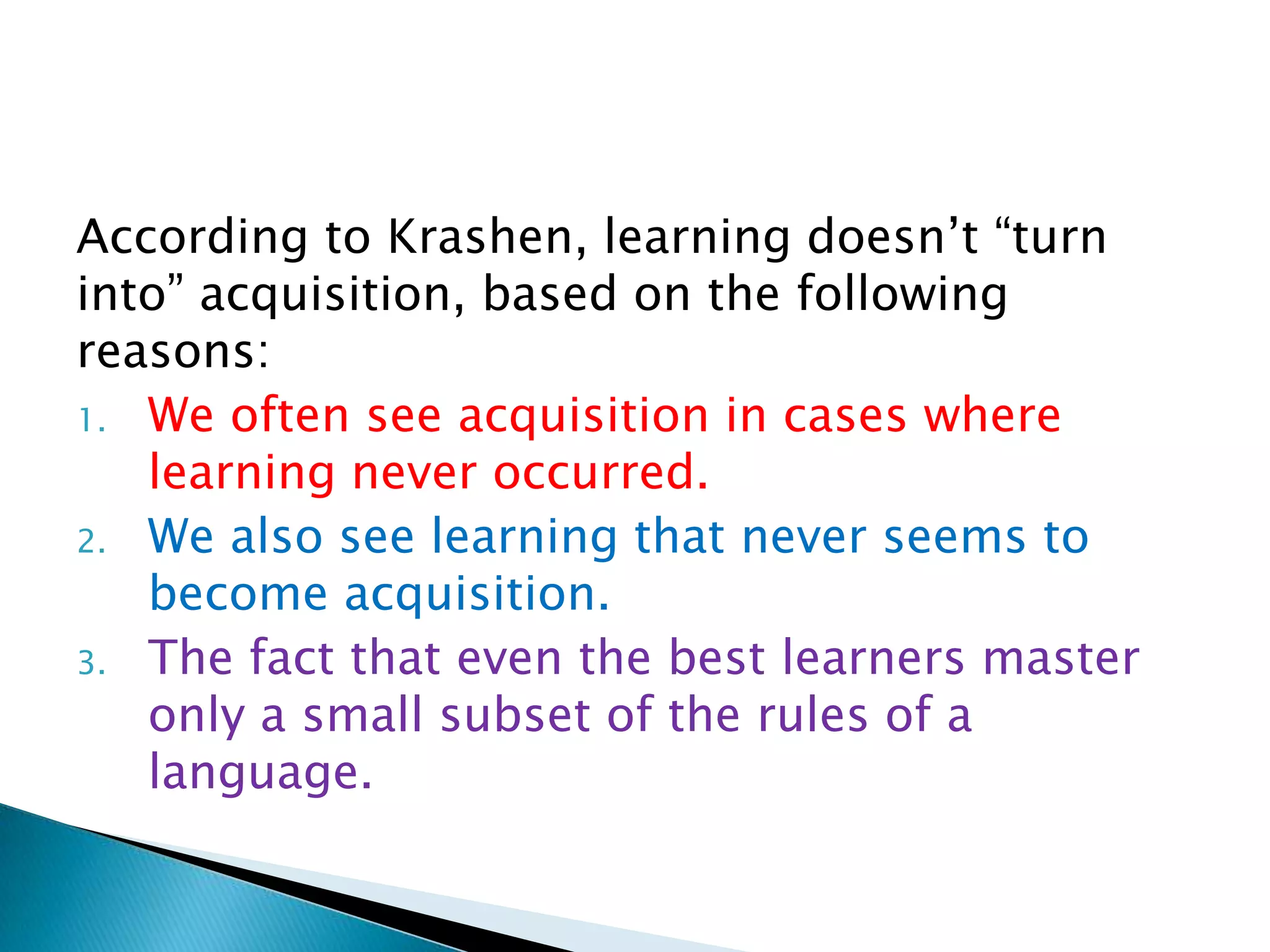 According to Krashen, learning doesn’t “turn into” acquisition, based on the following reasons:

1. We often see acquisition in cases where learning never occurred.
2. We also see learning that never seems to become acquisition.
3. The fact that even the best learners master only a small subset of the rules of a language.